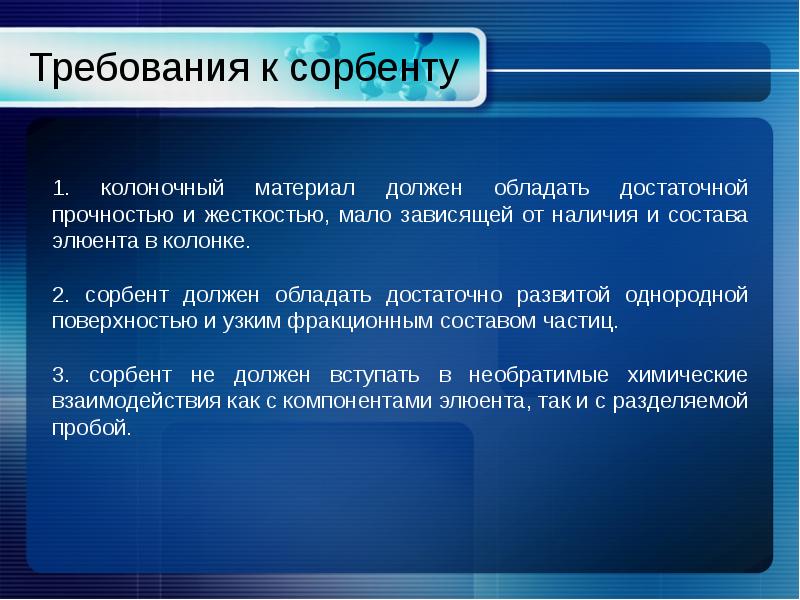 Требования к сорбенту

1. колоночный материал должен обладать достаточной прочностью и жесткостью, мало зависящей от наличия и состава элюента в колонке.

2. сорбент должен обладать достаточно развитой однородной поверхностью и узким фракционным составом частиц.

3. сорбент не должен вступать в необратимые химические взаимодействия как с компонентами элюента, так и с разделяемой пробой.